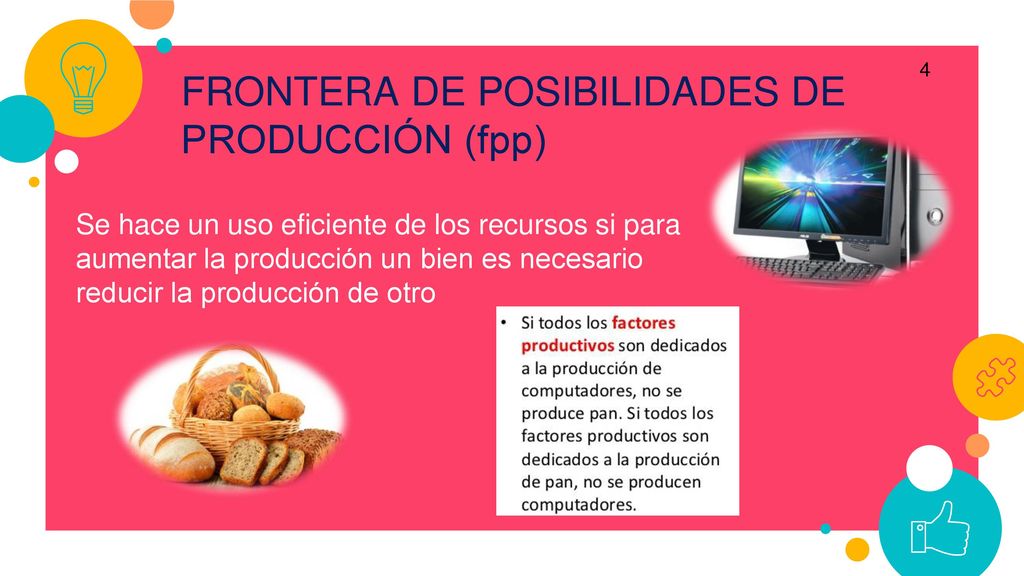 4

FRONTERA DE POSIBILIDADES DE PRODUCCIÓN (fpp)

Se hace un uso eficiente de los recursos si para aumentar la producción un bien es necesario reducir la producción de otro

• Si todos los factores productivos son dedicados a la producción de computadores, no se produce pan. Si todos los factores productivos son dedicados a la producción de pan, no se producen computadores.